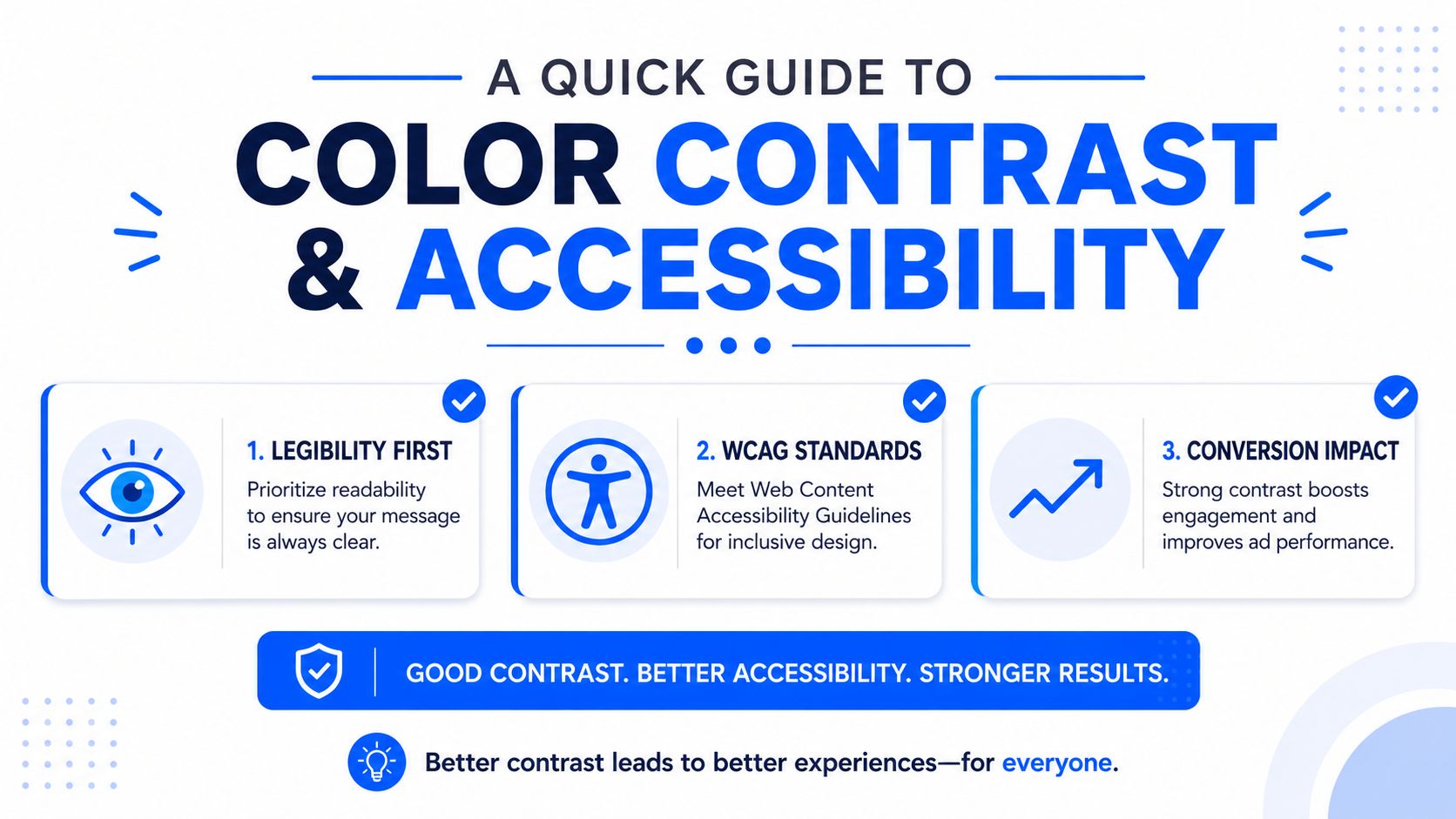 A QUICK GUIDE TO

COLOR CONTRAST & ACCESSIBILITY

1. LEGIBILITY FIRST

Prioritize readability to ensure your message is always clear.

2. WCAG STANDARDS

Meet Web Content Accessibility Guidelines for inclusive design.

3. CONVERSION IMPACT

Strong contrast boosts engagement and improves ad performance.

GOOD CONTRAST. BETTER ACCESSIBILITY. STRONGER RESULTS.

Better contrast leads to better experiences—for everyone.